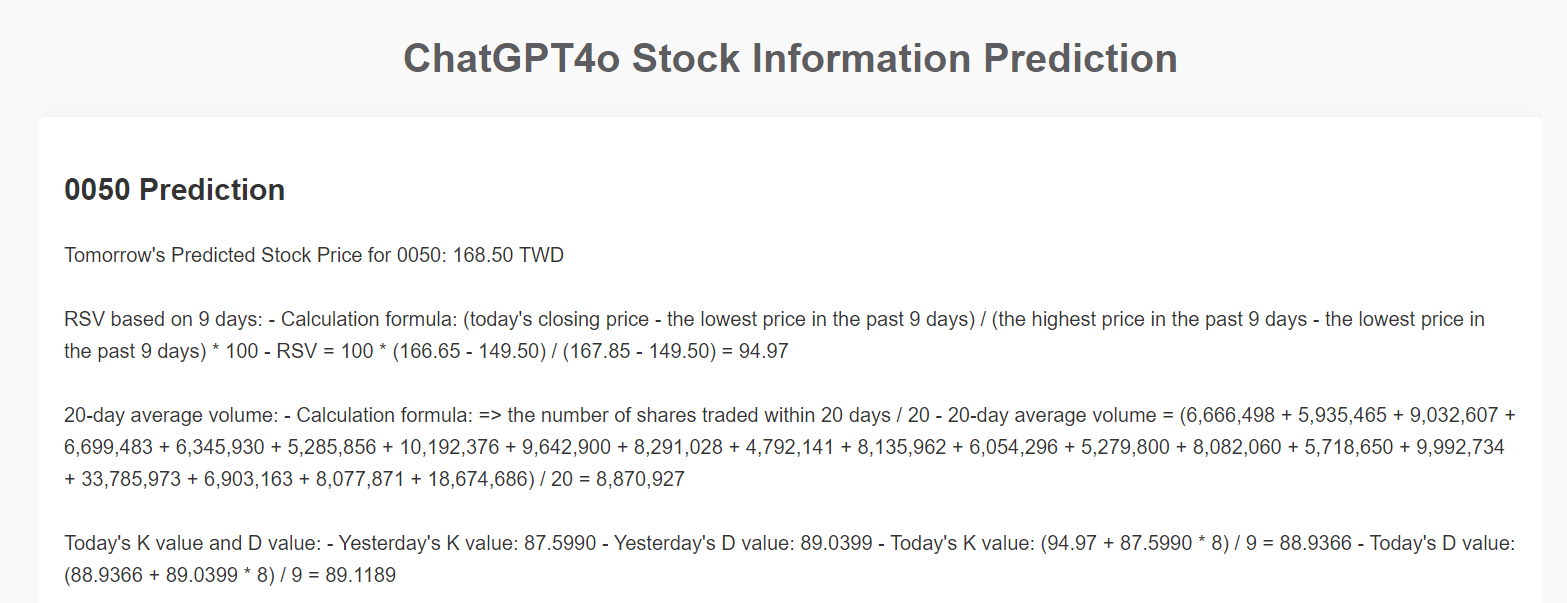 ChatGPT4o Stock Information Prediction

0050 Prediction

Tomorrow's Predicted Stock Price for 0050: 168.50 TWD

RSV based on 9 days: - Calculation formula: (today's closing price - the lowest price in the past 9 days) / (the highest price in the past 9 days - the lowest price in the past 9 days) * 100 - RSV = 100 * (166.65 - 149.50) / (167.85 - 149.50) = 94.97

20-day average volume: - Calculation formula: => the number of shares traded within 20 days / 20 - 20-day average volume = (6,666,498 + 5,935,465 + 9,032,607 + 6,699,483 + 6,345,930 + 5,285,856 + 10,192,376 + 9,642,900 + 8,291,028 + 4,792,141 + 8,135,962 + 6,054,296 + 5,279,800 + 8,082,060 + 5,718,650 + 9,992,734 + 33,785,973 + 6,903,163 + 8,077,871 + 18,674,686) / 20 = 8,870,927

Today's K value and D value: - Yesterday's K value: 87.5990 - Yesterday's D value: 89.0399 - Today's K value: (94.97 + 87.5990 * 8) / 9 = 88.9366 - Today's D value: (88.9366 + 89.0399 * 8) / 9 = 89.1189